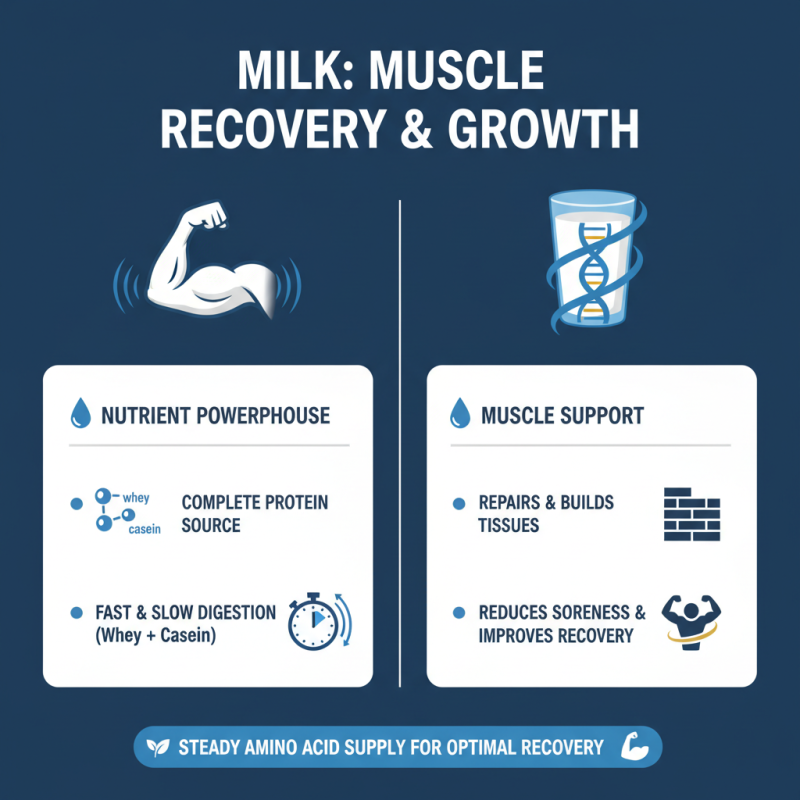 MILK: MUSCLE RECOVERY & GROWTH

NUTRIENT POWERPHOUSE

whey
casein
COMPLETE PROTEIN SOURCE

FAST & SLOW DIGESTION (Whey + Casein)

MUSCLE SUPPORT

REPAIRS & BUILDS TISSUES

REDUCES SORENESS & IMPROVES RECOVERY

STEADY AMINO ACID SUPPLY FOR OPTIMAL RECOVERY